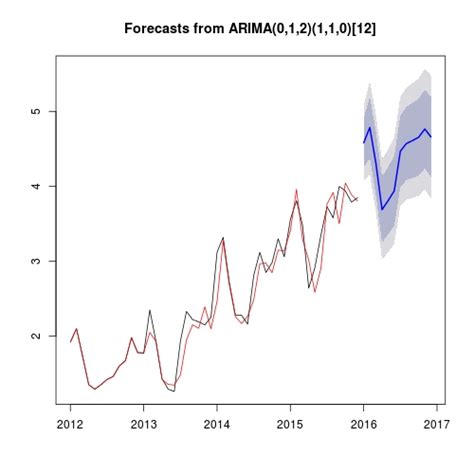 Forecasts from ARIMA(0,1,2)(1,1,0)[12]

5
4
3
2

2012
2013
2014
2015
2016
2017